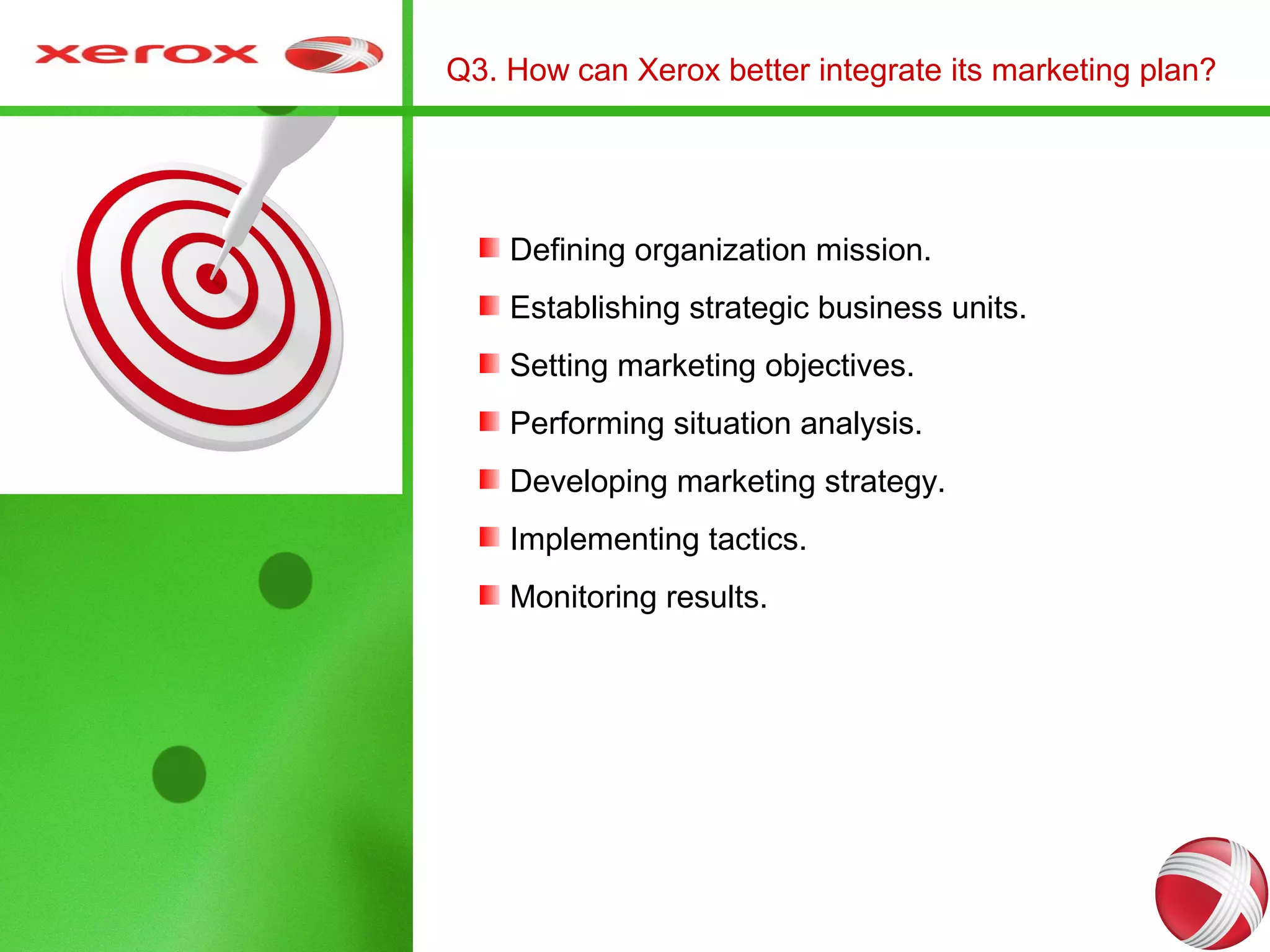 xerox

Q3. How can Xerox better integrate its marketing plan?

- Defining organization mission.
- Establishing strategic business units.
- Setting marketing objectives.
- Performing situation analysis.
- Developing marketing strategy.
- Implementing tactics.
- Monitoring results.